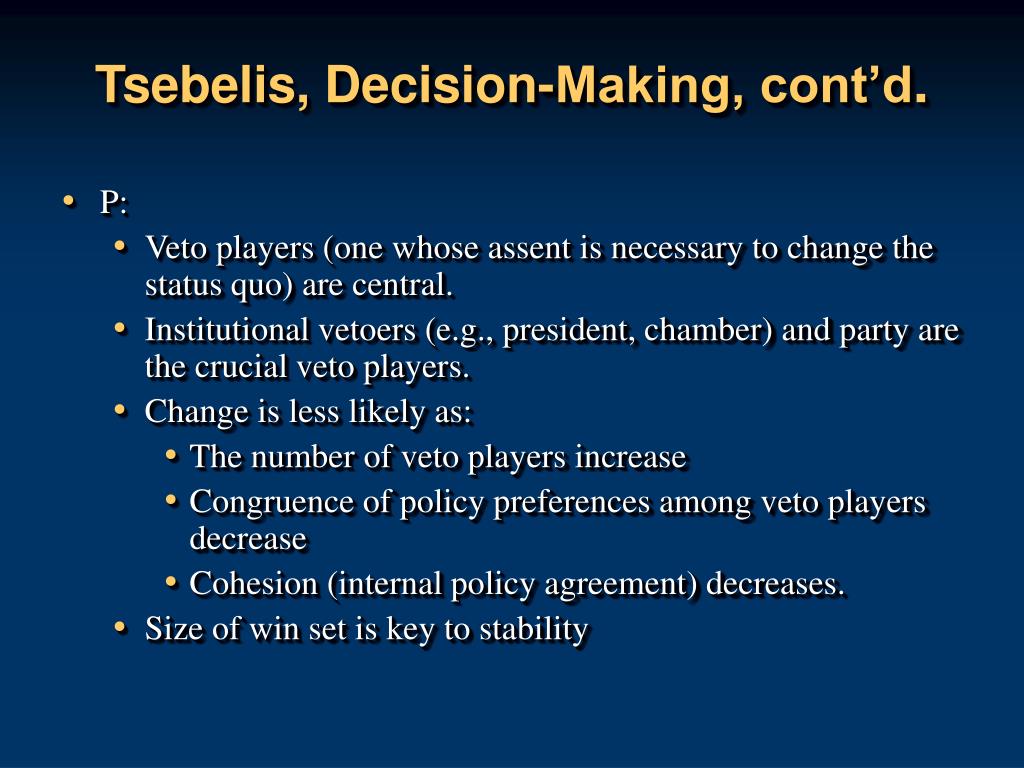 Tsebelis, Decision-Making, cont’d.

• P:
  • Veto players (one whose assent is necessary to change the status quo) are central.
  • Institutional vetoers (e.g., president, chamber) and party are the crucial veto players.
  • Change is less likely as:
    • The number of veto players increase
    • Congruence of policy preferences among veto players decrease
    • Cohesion (internal policy agreement) decreases.
  • Size of win set is key to stability